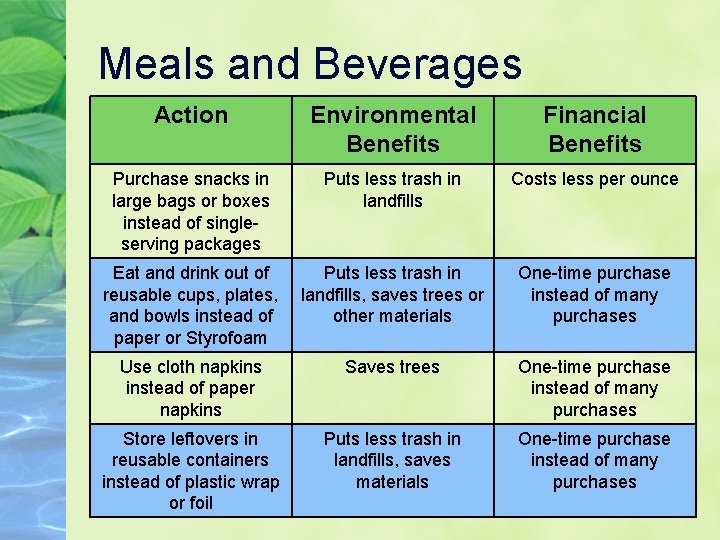 Meals and Beverages

| Action | Environmental Benefits | Financial Benefits |
|---|---|---|
| Purchase snacks in large bags or boxes instead of single-serving packages | Puts less trash in landfills | Costs less per ounce |
| Eat and drink out of reusable cups, plates, and bowls instead of paper or Styrofoam | Puts less trash in landfills, saves trees or other materials | One-time purchase instead of many purchases |
| Use cloth napkins instead of paper napkins | Saves trees | One-time purchase instead of many purchases |
| Store leftovers in reusable containers instead of plastic wrap or foil | Puts less trash in landfills, saves materials | One-time purchase instead of many purchases |